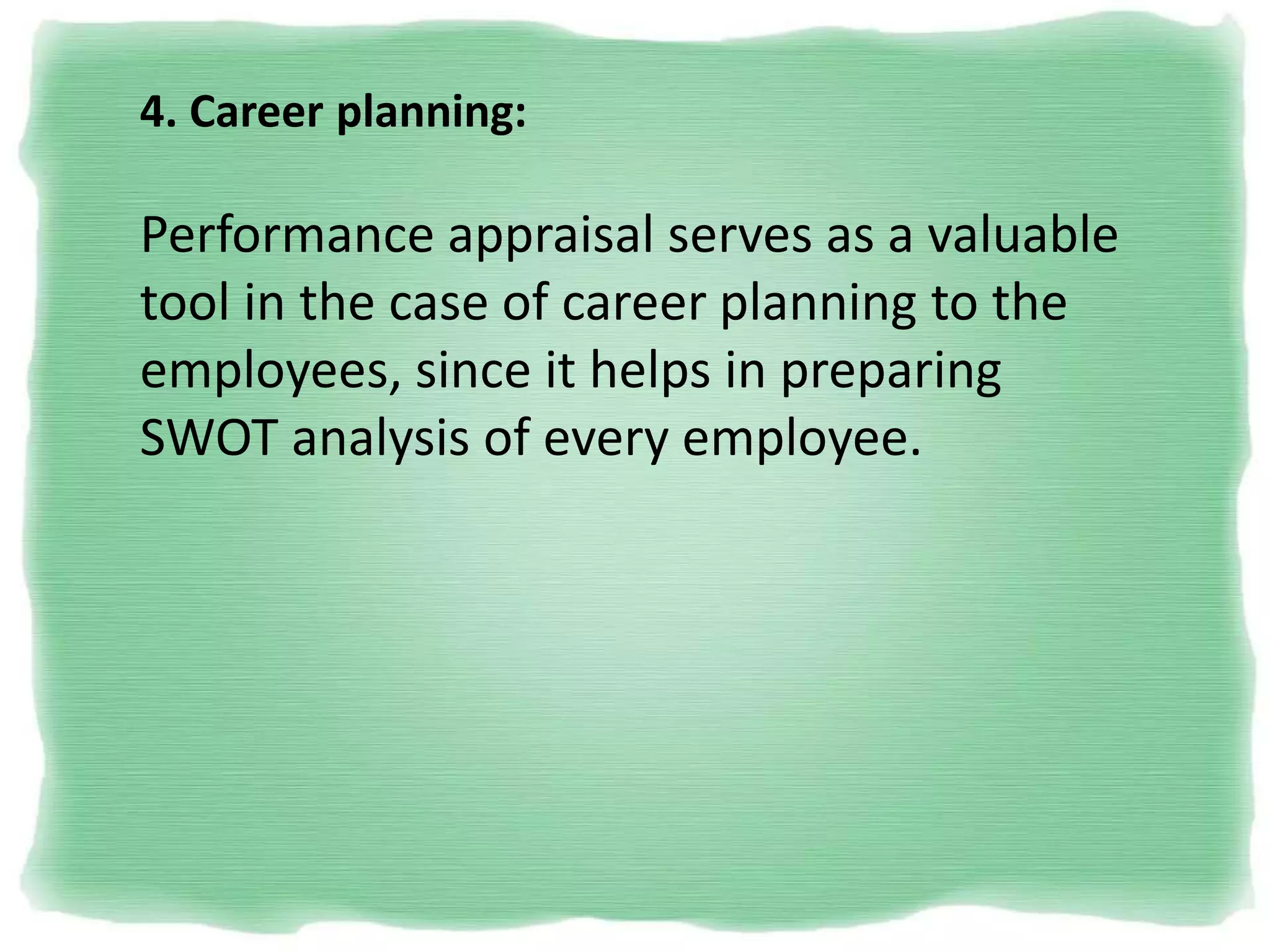 4. Career planning:

Performance appraisal serves as a valuable tool in the case of career planning to the employees, since it helps in preparing SWOT analysis of every employee.